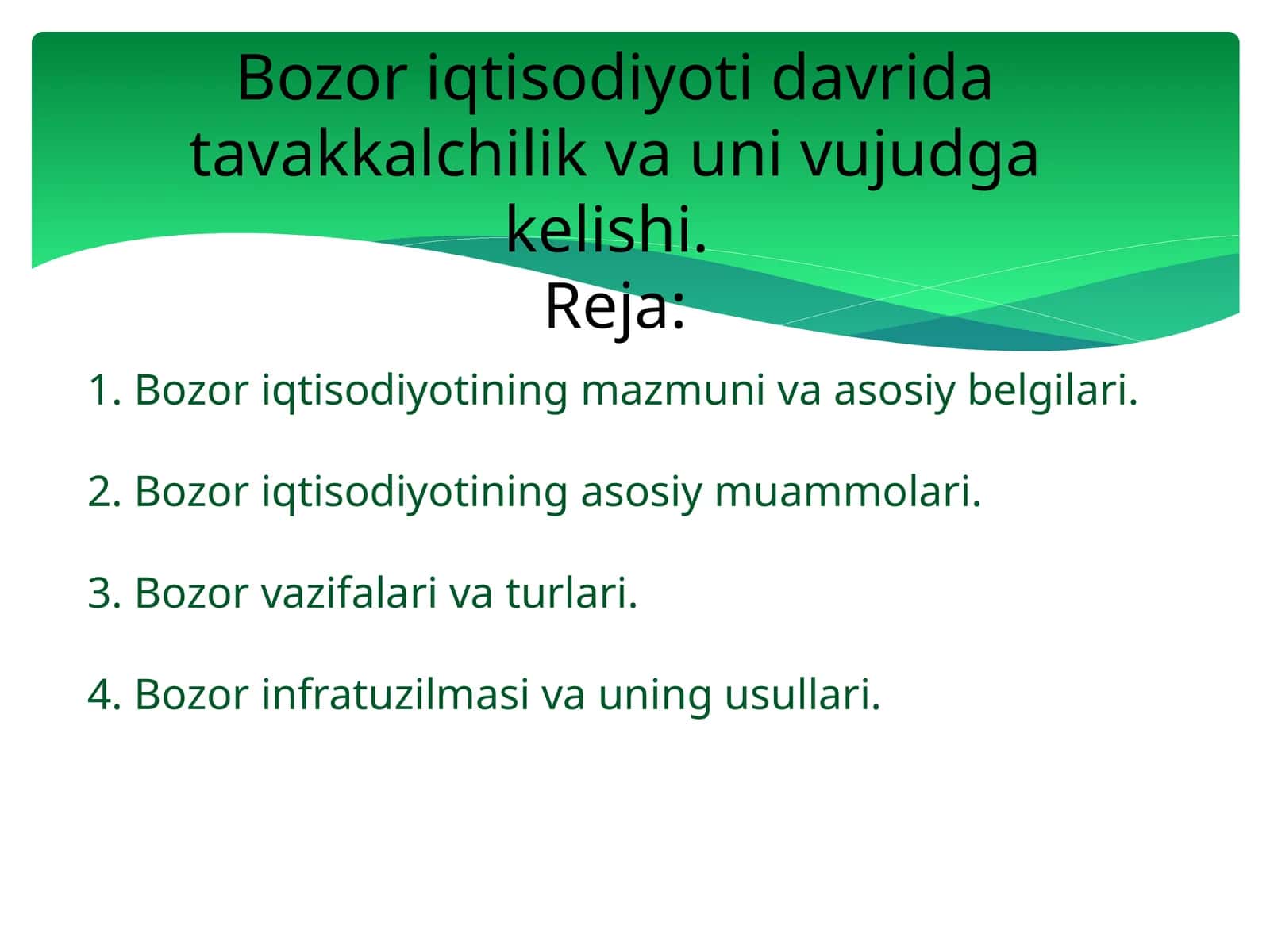 Bozor iqtisodiyoti davrida tavakkalchilik va uni vujudga kelishi.

Reja:

1. Bozor iqtisodiyotining mazmuni va asosiy belgilari.

2. Bozor iqtisodiyotining asosiy muammolari.

3. Bozor vazifalari va turlari.

4. Bozor infratuzilmasi va uning usullari.